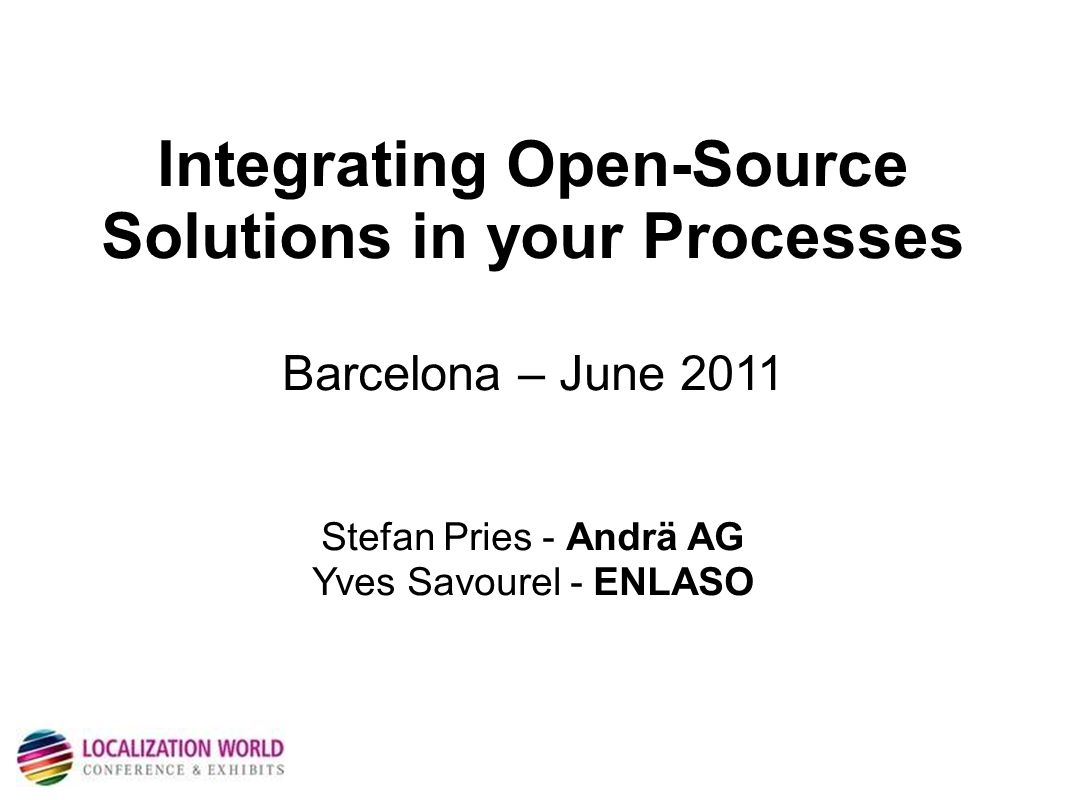 Integrating Open-Source Solutions in your Processes

Barcelona – June 2011

Stefan Pries - Andrä AG
Yves Savourel - ENLASO

LOCALIZATION WORLD
CONFERENCE & EXHIBITS